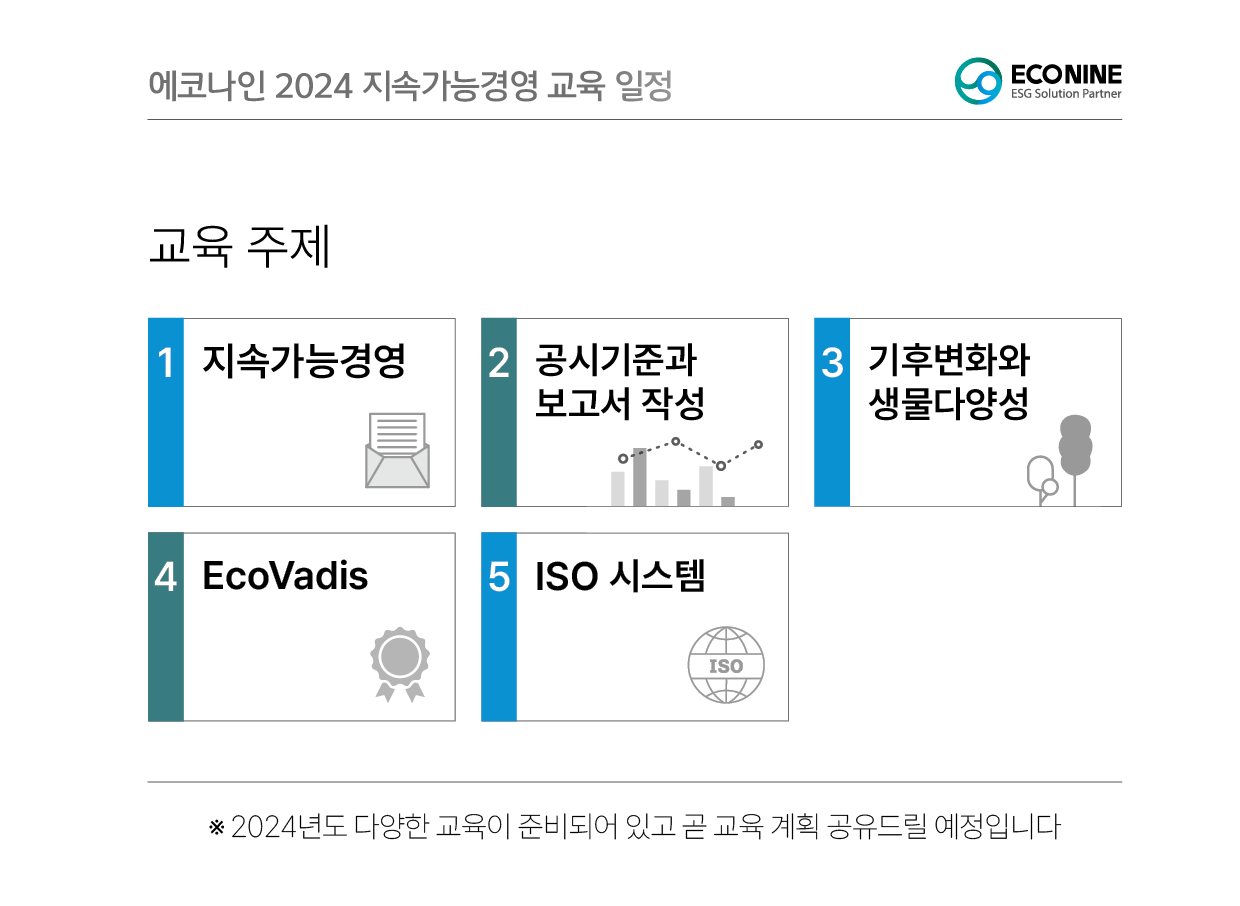 에코나인 2024 지속가능경영 교육 일정

ECONINE
ESG Solution Partner

교육 주제

1 지속가능경영

2 공시기준과 보고서 작성

3 기후변화와 생물다양성

4 EcoVadis

5 ISO 시스템

ISO

※ 2024년도 다양한 교육이 준비되어 있고 곧 교육 계획 공유드릴 예정입니다